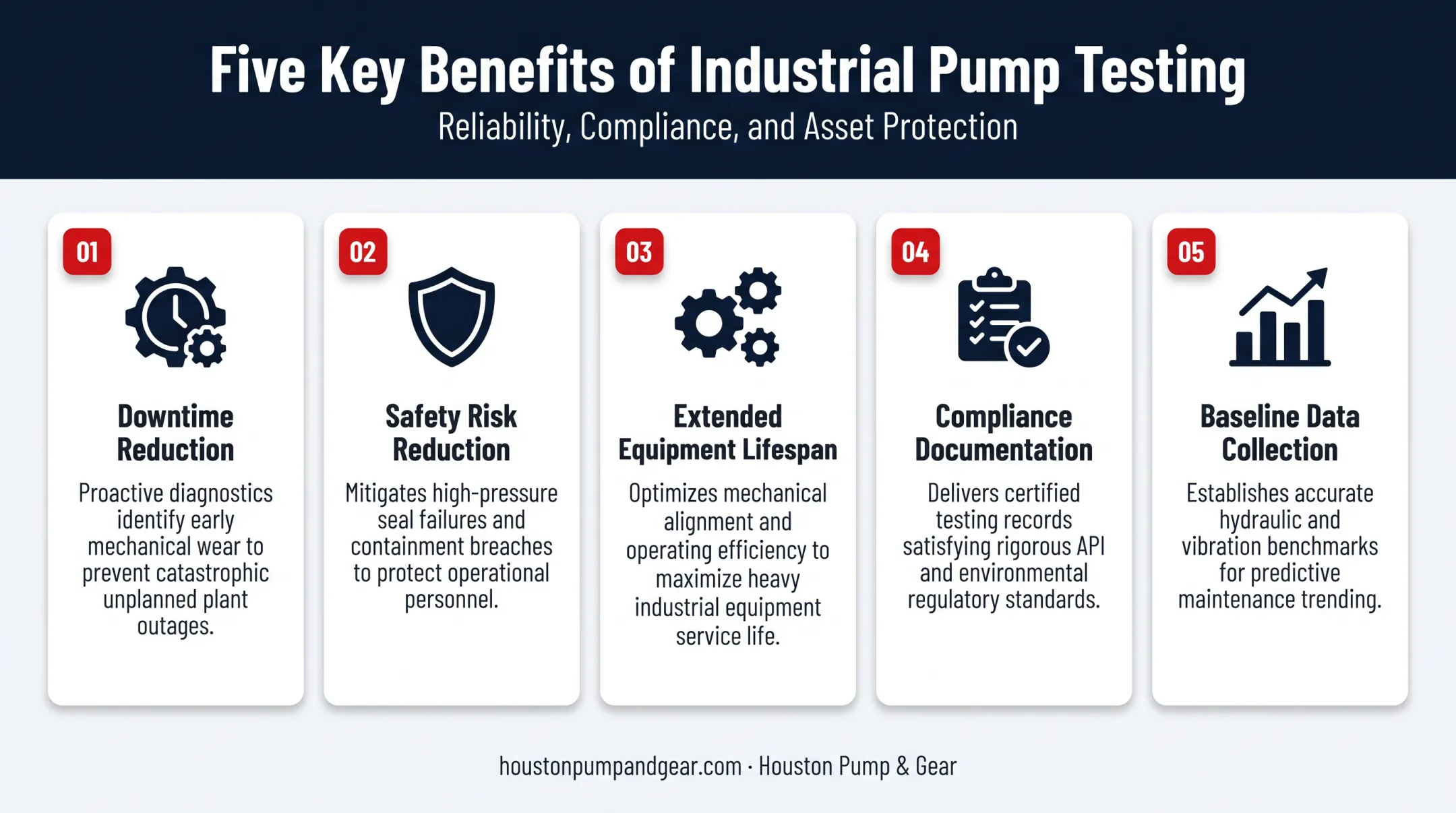 Five Key Benefits of Industrial Pump Testing

Reliability, Compliance, and Asset Protection

01

Downtime Reduction

Proactive diagnostics identify early mechanical wear to prevent catastrophic unplanned plant outages.

02

Safety Risk Reduction

Mitigates high-pressure seal failures and containment breaches to protect operational personnel.

03

Extended Equipment Lifespan

Optimizes mechanical alignment and operating efficiency to maximize heavy industrial equipment service life.

04

Compliance Documentation

Delivers certified testing records satisfying rigorous API and environmental regulatory standards.

05

Baseline Data Collection

Establishes accurate hydraulic and vibration benchmarks for predictive maintenance trending.

houstonpumpandgear.com · Houston Pump & Gear